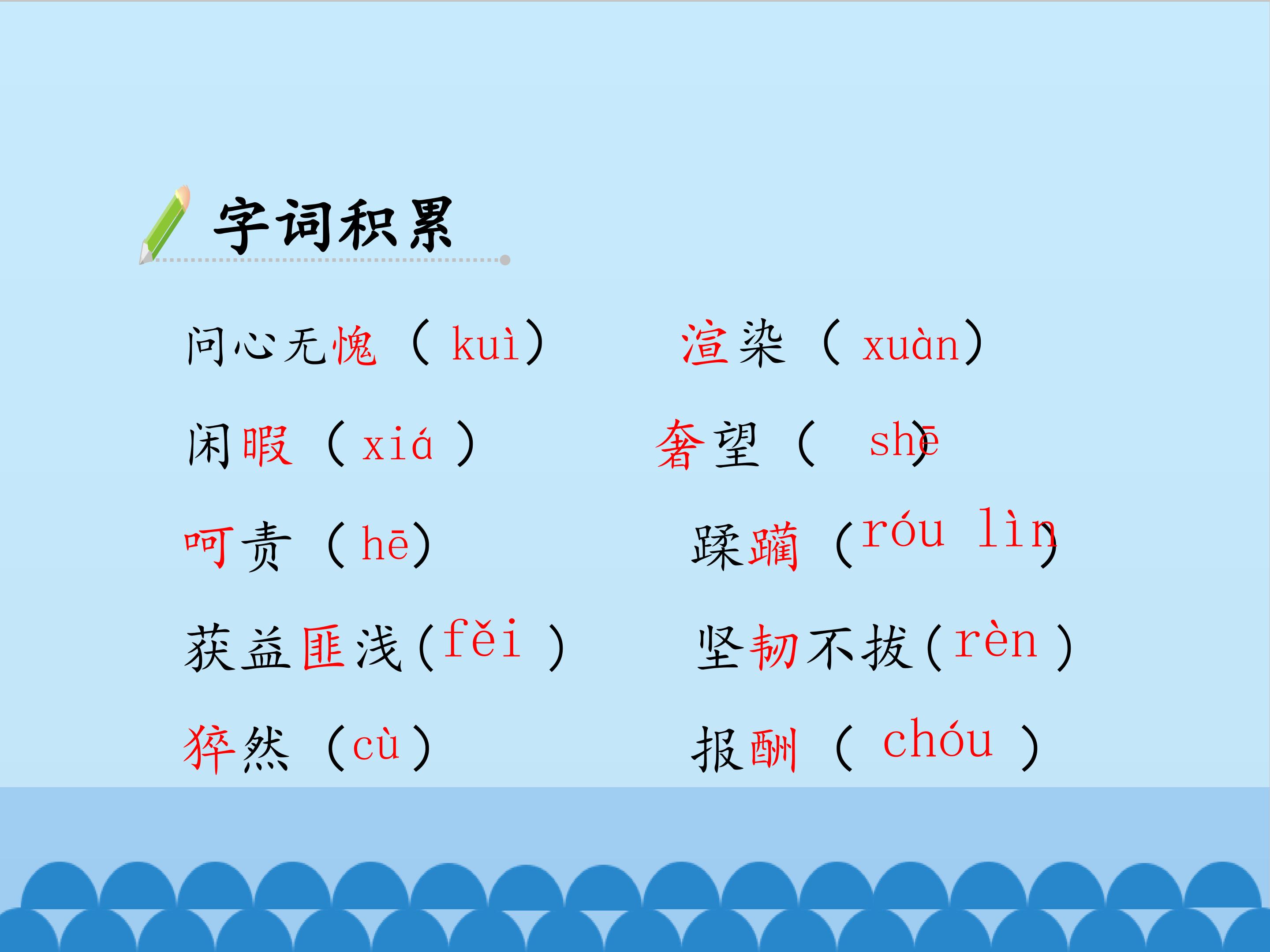 字词积累

问心无愧（kuì）

闲暇（xiá）

呵责（hē）

获益匪浅（fěi）

猝然（cù）

渲染（xuàn）

奢望（shē）

蹂躏（róu lìn）

坚韧不拔（rèn）

报酬（chóu）